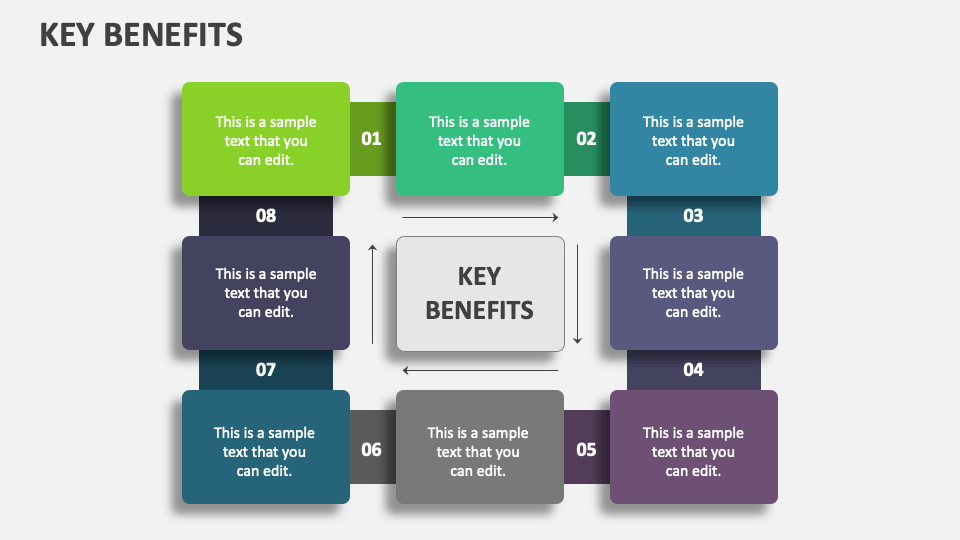 KEY BENEFITS

This is a sample text that you can edit.

01

This is a sample text that you can edit.

02

This is a sample text that you can edit.

08

03

This is a sample text that you can edit.

KEY BENEFITS

This is a sample text that you can edit.

07

04

This is a sample text that you can edit.

06

This is a sample text that you can edit.

05

This is a sample text that you can edit.